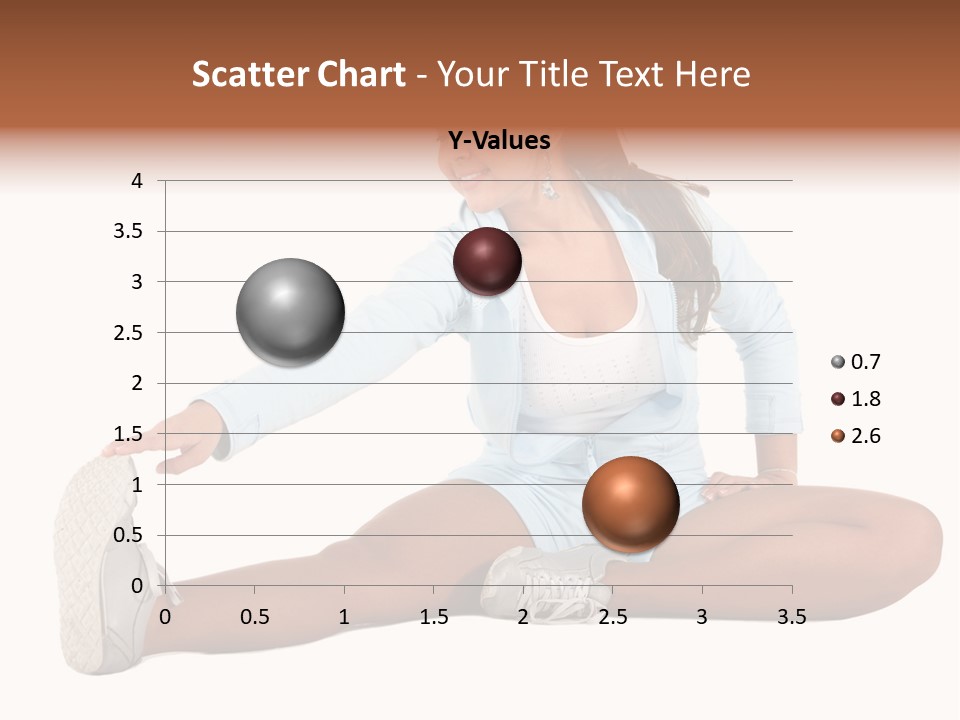 Scatter Chart - Your Title Text Here

Y-Values

4
3.5
3
2.5
2
1.5
1
0.5
0

0 0.5 1 1.5 2 2.5 3 3.5

0.7
1.8
2.6